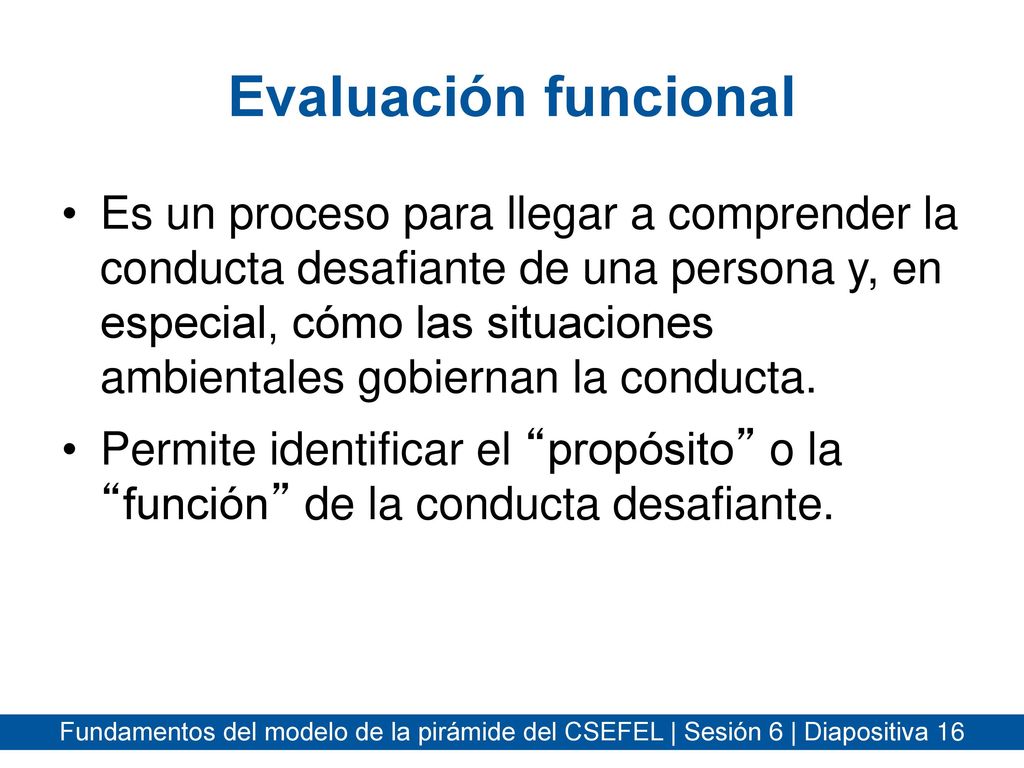 Evaluación funcional

• Es un proceso para llegar a comprender la conducta desafiante de una persona y, en especial, cómo las situaciones ambientales gobiernan la conducta.

• Permite identificar el “propósito” o la “función” de la conducta desafiante.

Fundamentos del modelo de la pirámide del CSEFEL | Sesión 6 | Diapositiva 16